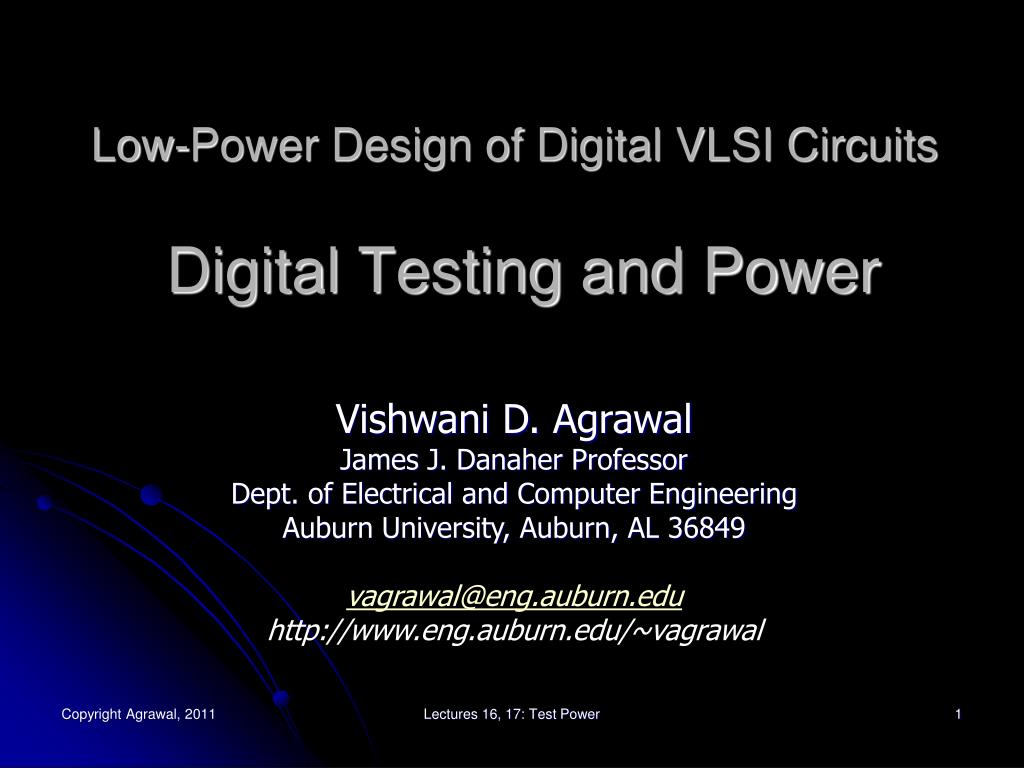 Low-Power Design of Digital VLSI Circuits

Digital Testing and Power

Vishwani D. Agrawal
James J. Danaher Professor
Dept. of Electrical and Computer Engineering
Auburn University, Auburn, AL 36849

vagrawal@eng.auburn.edu
http://www.eng.auburn.edu/~vagrawal

Copyright Agrawal, 2011

Lectures 16, 17: Test Power

1